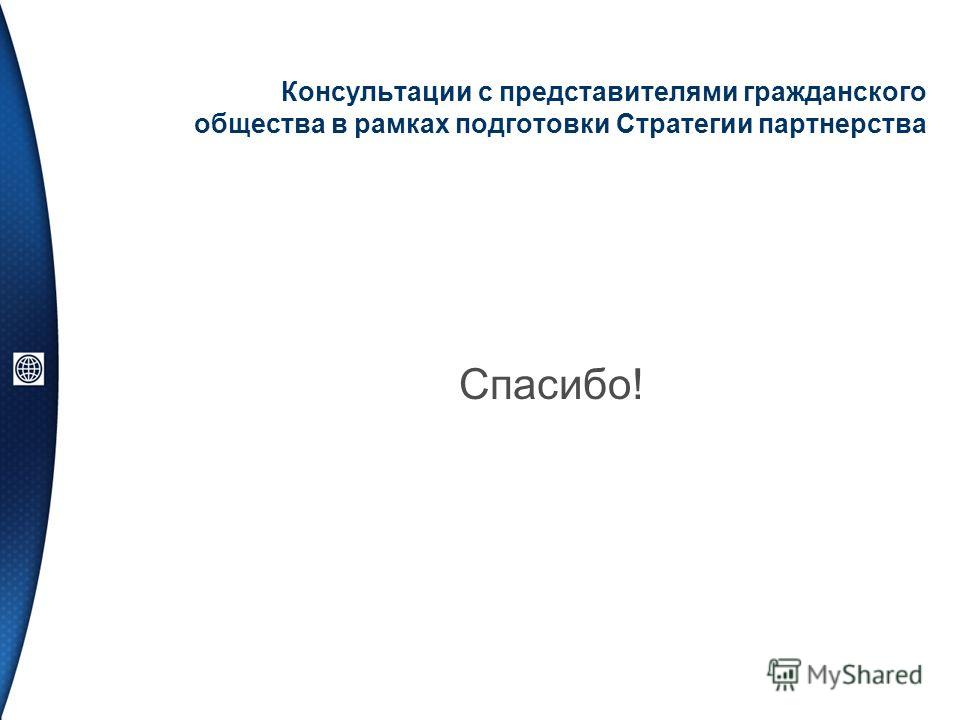 Консультации с представителями гражданского общества в рамках подготовки Стратегии партнерства

Спасибо!

MyShared